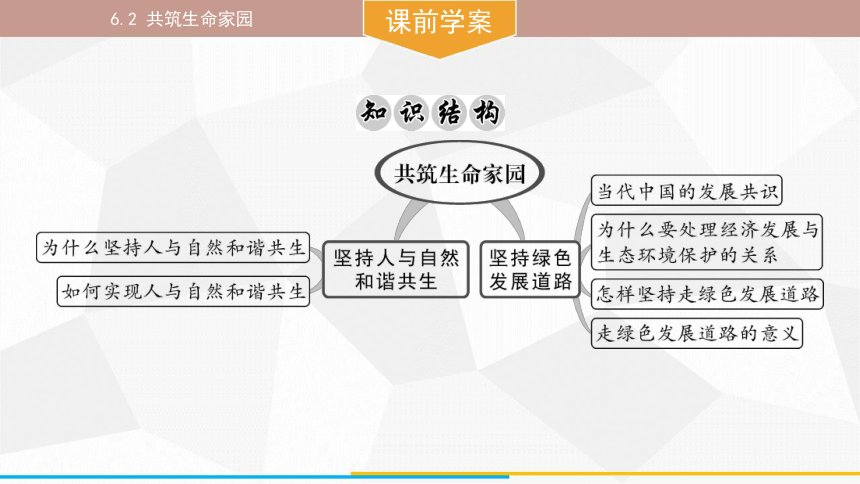 6.2 共筑生命家园

课前学案

知识结构

共筑生命家园

坚持人与自然和谐共生

为什么坚持人与自然和谐共生

如何实现人与自然和谐共生

坚持绿色发展道路

当代中国的发展共识

为什么要处理经济发展与生态环境保护的关系

怎样坚持走绿色发展道路

走绿色发展道路的意义